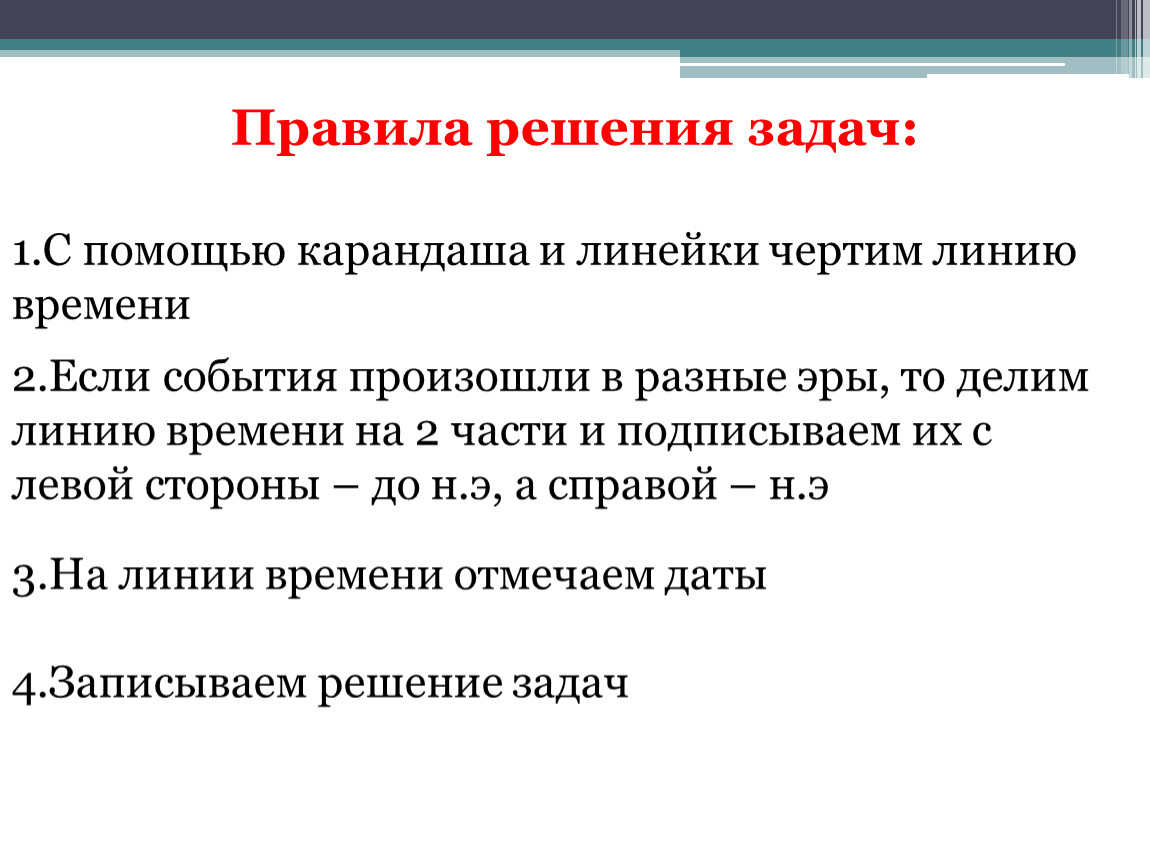 Правила решения задач:

1.С помощью карандаша и линейки чертим линию времени

2.Если события произошли в разные эры, то делим линию времени на 2 части и подписываем их с левой стороны – до н.э, а справой – н.э

3.На линии времени отмечаем даты

4.Записываем решение задач